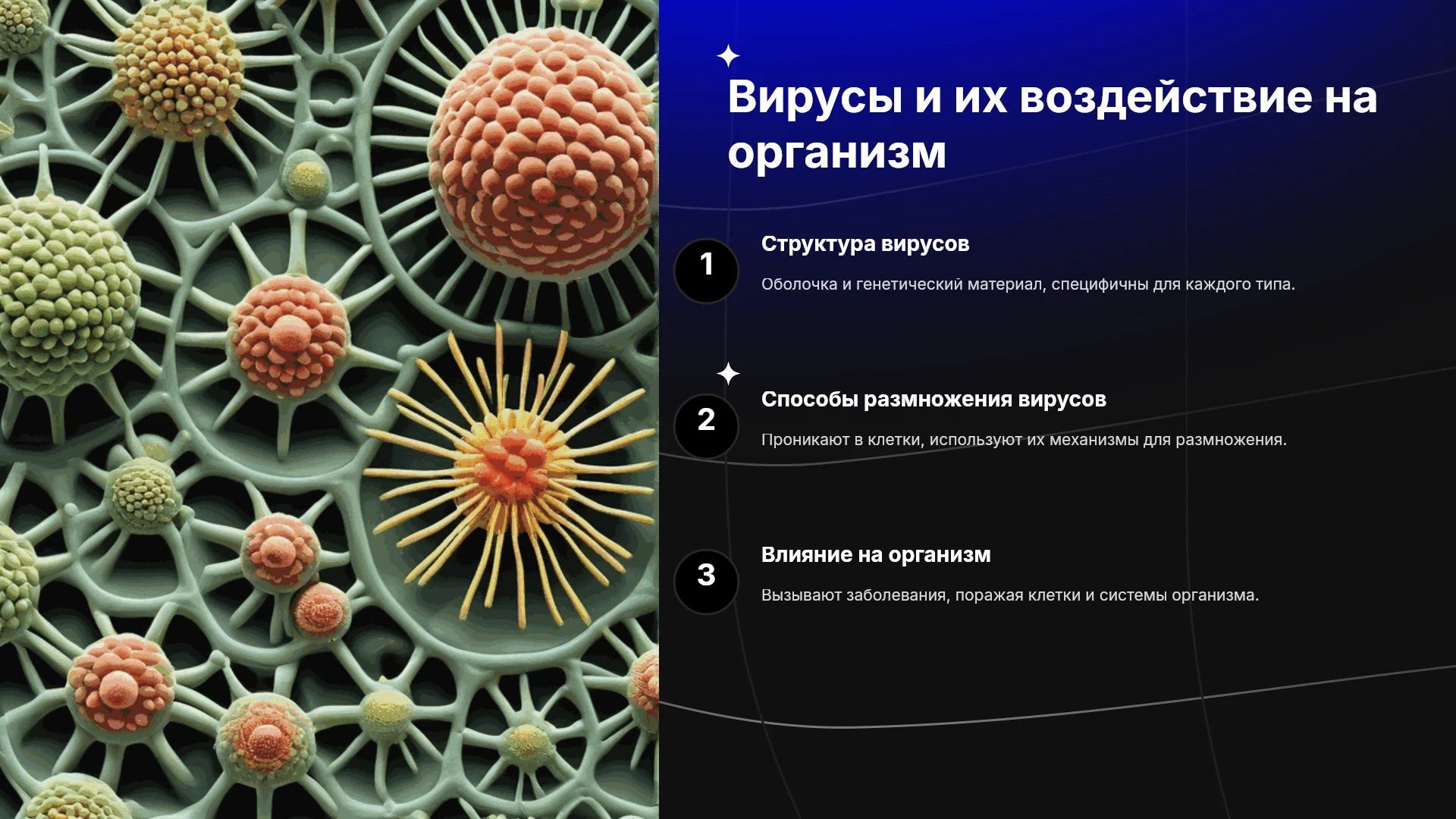 Вирусы и их воздействие на организм

1

Структура вирусов

Оболочка и генетический материал, специфичны для каждого типа.

2

Способы размножения вирусов

Проникают в клетки, используют их механизмы для размножения.

3

Влияние на организм

Вызывают заболевания, поражая клетки и системы организма.